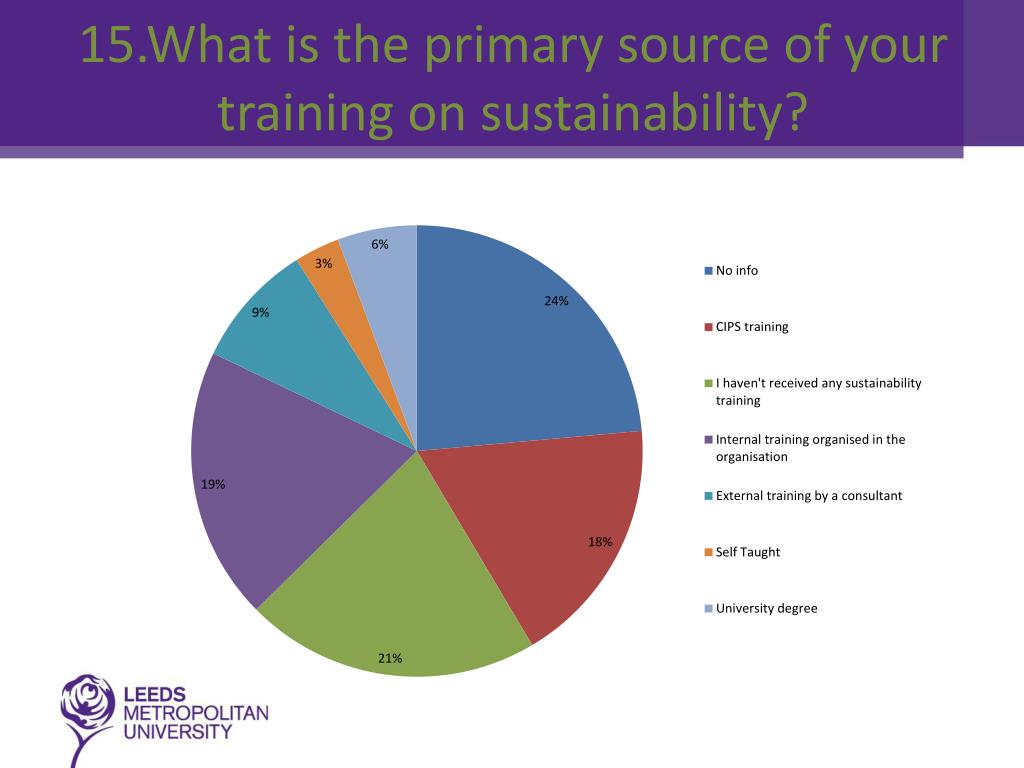 15.What is the primary source of your training on sustainability?

6%
3%
9%
24%
19%
18%
21%

No info
CIPS training
I haven't received any sustainability training
Internal training organised in the organisation
External training by a consultant
Self Taught
University degree

LEEDS
METROPOLITAN
UNIVERSITY